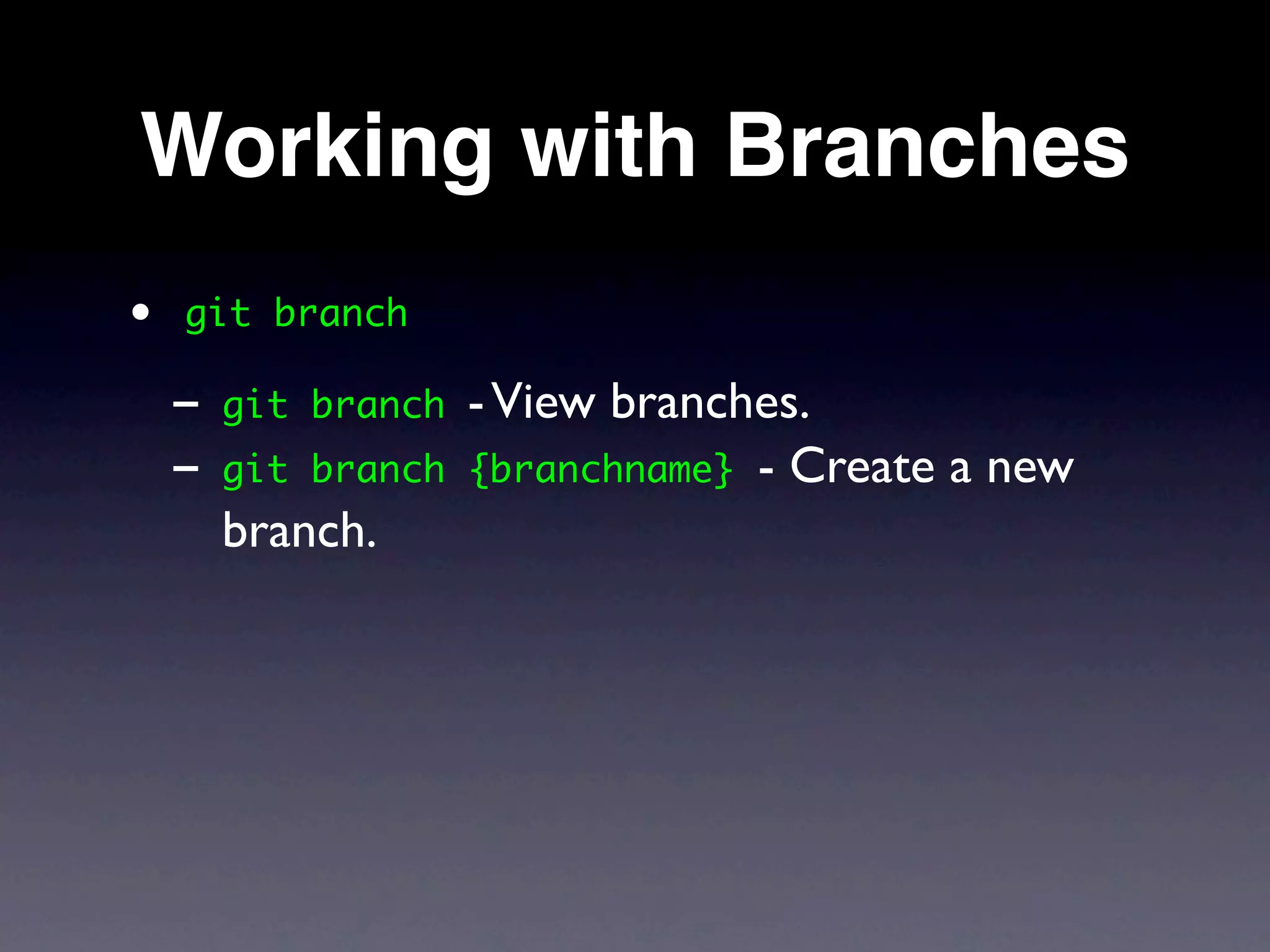 Working with Branches

• git branch

– git branch - View branches.

– git branch {branchname} - Create a new branch.